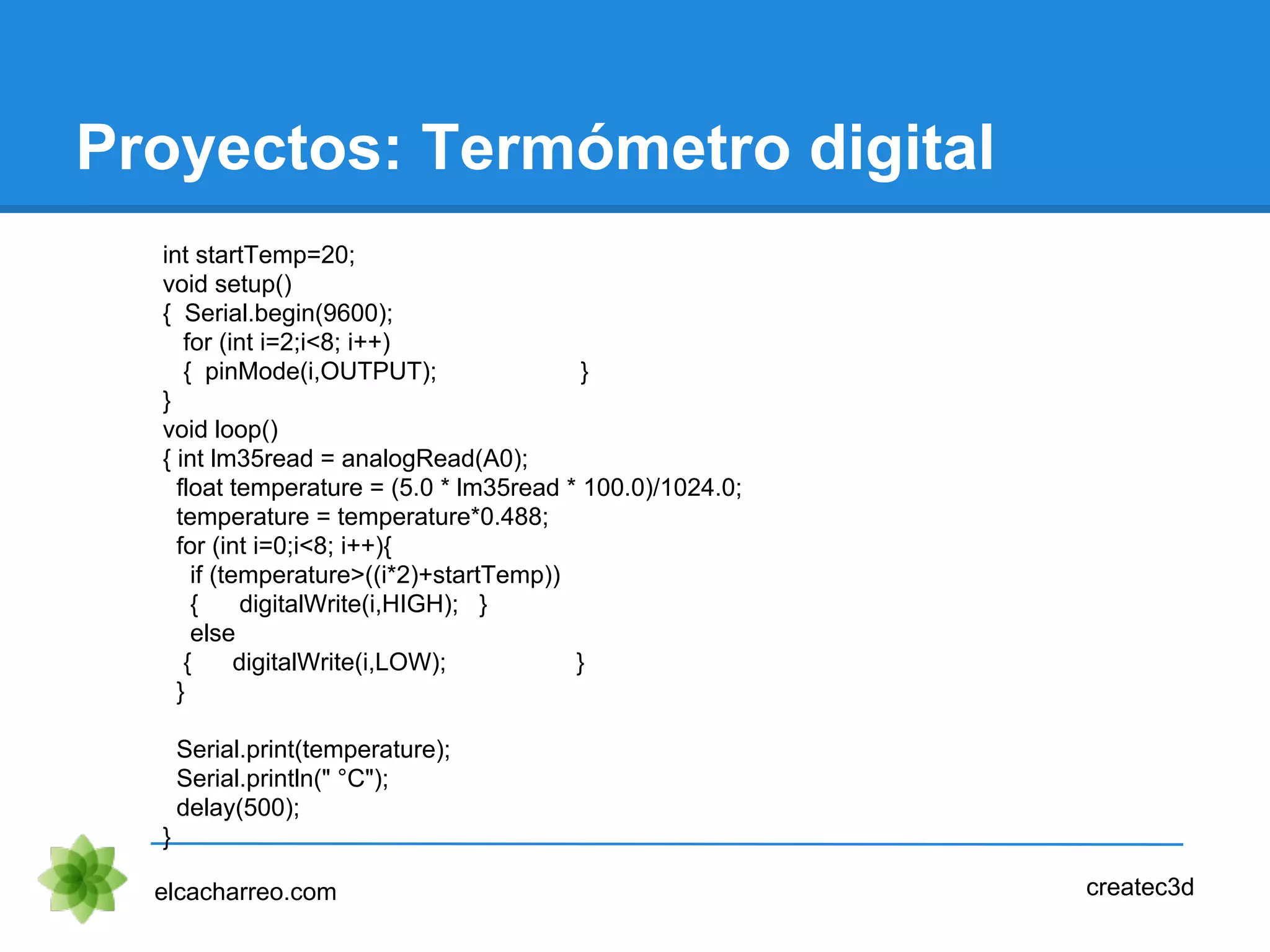 Proyectos: Termómetro digital

int startTemp=20;
void setup()
{ Serial.begin(9600);
for (int i=2;i<8; i++)
{ pinMode(i,OUTPUT); }
}
void loop()
{ int lm35read = analogRead(A0);
float temperature = (5.0 * lm35read * 100.0)/1024.0;
temperature = temperature*0.488;
for (int i=0;i<8; i++){
if (temperature>((i*2)+startTemp))
{ digitalWrite(i,HIGH); }
else
{ digitalWrite(i,LOW); }
}

Serial.print(temperature);
Serial.println(" °C");
delay(500);
}

elcacharreo.com

createc3d